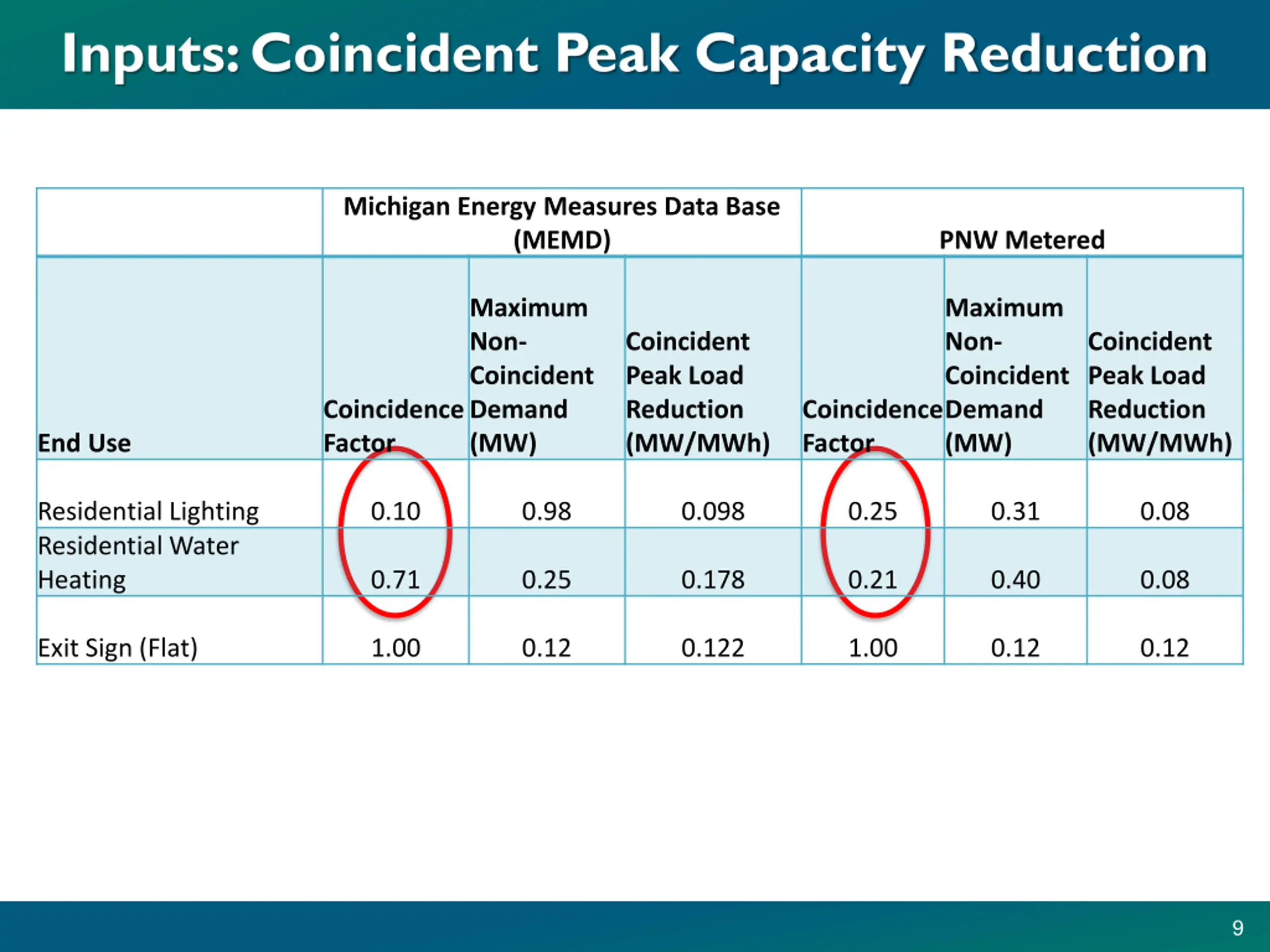 Inputs: Coincident Peak Capacity Reduction

| | Michigan Energy Measures Data Base (MEMD) | | | PNW Metered | | |
|---|---|---|---|---|---|---|
| End Use | Coincidence Factor | Maximum Non-Coincident Demand (MW) | Coincident Peak Load Reduction (MW/MWh) | Coincidence Factor | Maximum Non-Coincident Demand (MW) | Coincident Peak Load Reduction (MW/MWh) |
| Residential Lighting | 0.10 | 0.98 | 0.098 | 0.25 | 0.31 | 0.08 |
| Residential Water Heating | 0.71 | 0.25 | 0.178 | 0.21 | 0.40 | 0.08 |
| Exit Sign (Flat) | 1.00 | 0.12 | 0.122 | 1.00 | 0.12 | 0.12 |

9